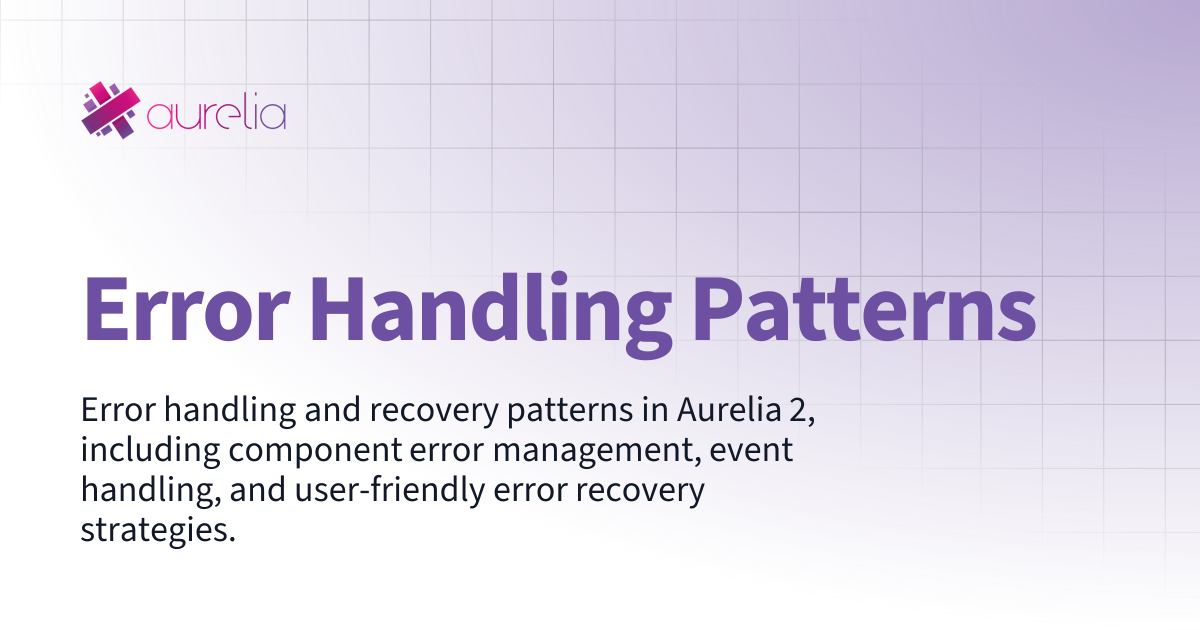 aurelia

Error Handling Patterns

Error handling and recovery patterns in Aurelia 2, including component error management, event handling, and user-friendly error recovery strategies.